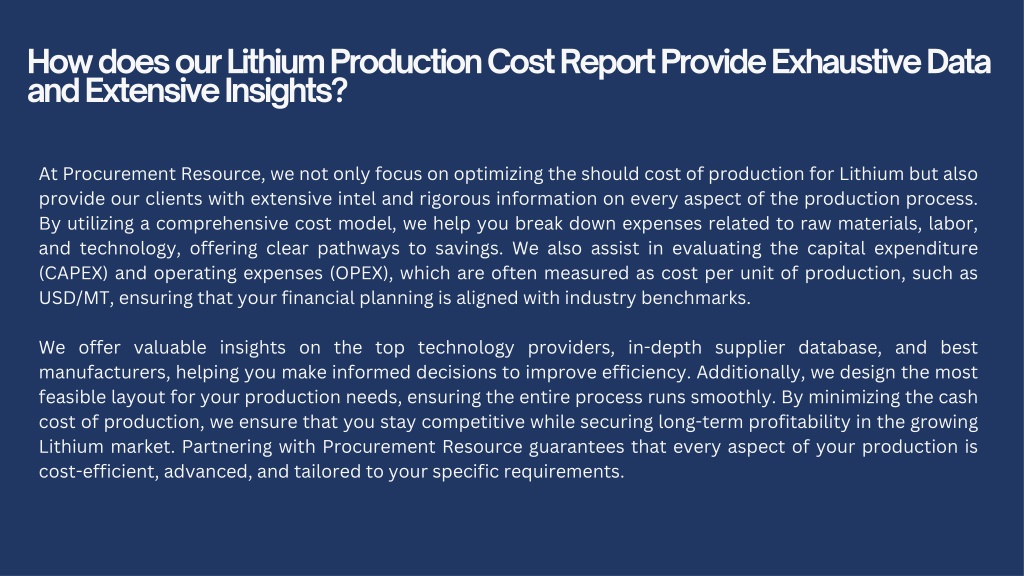 How does our Lithium Production Cost Report Provide Exhaustive Data and Extensive Insights?

At Procurement Resource, we not only focus on optimizing the should cost of production for Lithium but also provide our clients with extensive intel and rigorous information on every aspect of the production process. By utilizing a comprehensive cost model, we help you break down expenses related to raw materials, labor, and technology, offering clear pathways to savings. We also assist in evaluating the capital expenditure (CAPEX) and operating expenses (OPEX), which are often measured as cost per unit of production, such as USD/MT, ensuring that your financial planning is aligned with industry benchmarks.

We offer valuable insights on the top technology providers, in-depth supplier database, and best manufacturers, helping you make informed decisions to improve efficiency. Additionally, we design the most feasible layout for your production needs, ensuring the entire process runs smoothly. By minimizing the cash cost of production, we ensure that you stay competitive while securing long-term profitability in the growing Lithium market. Partnering with Procurement Resource guarantees that every aspect of your production is cost-efficient, advanced, and tailored to your specific requirements.